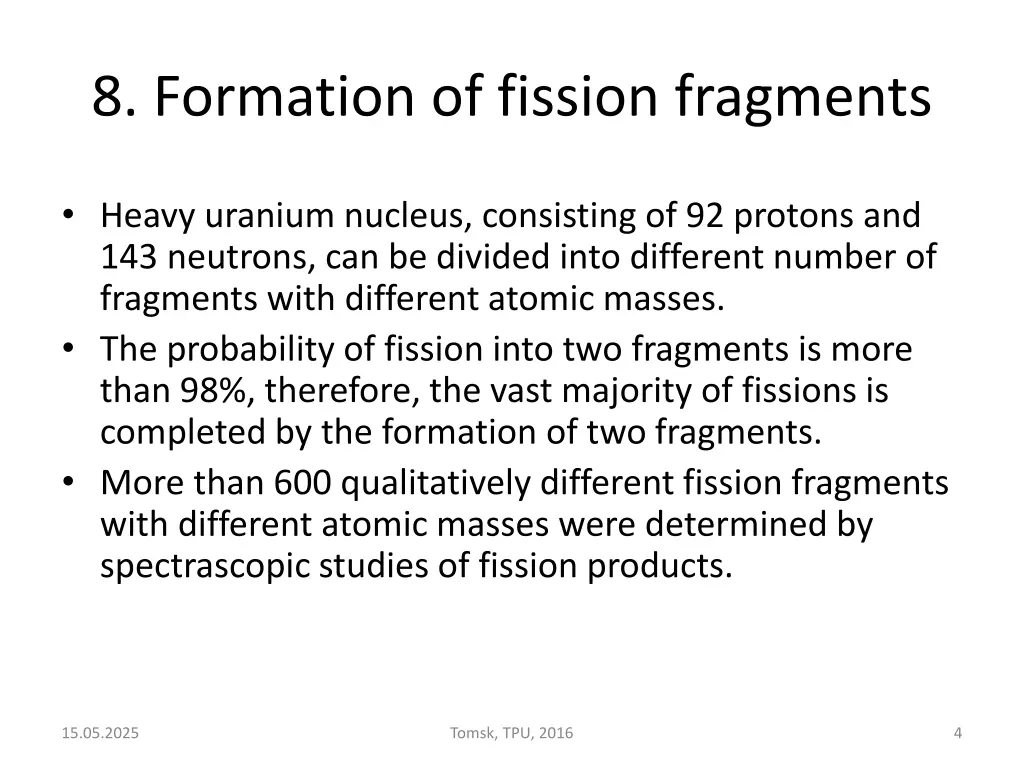 8. Formation of fission fragments

• Heavy uranium nucleus, consisting of 92 protons and 143 neutrons, can be divided into different number of fragments with different atomic masses.
• The probability of fission into two fragments is more than 98%, therefore, the vast majority of fissions is completed by the formation of two fragments.
• More than 600 qualitatively different fission fragments with different atomic masses were determined by spectrascopic studies of fission products.

15.05.2025

Tomsk, TPU, 2016

4